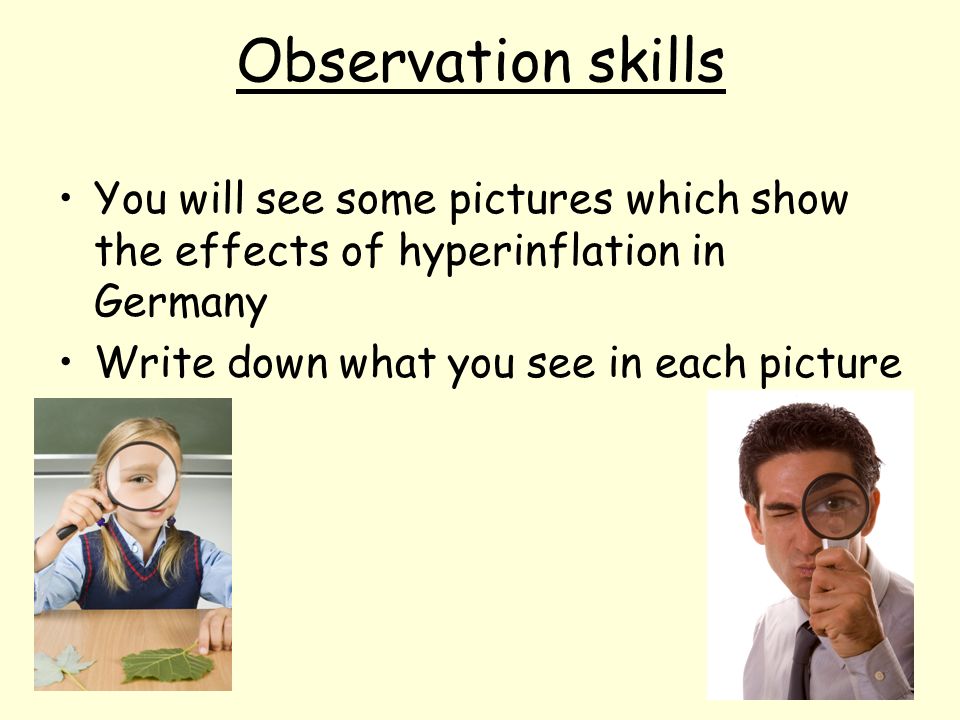 Observation skills

• You will see some pictures which show the effects of hyperinflation in Germany
• Write down what you see in each picture